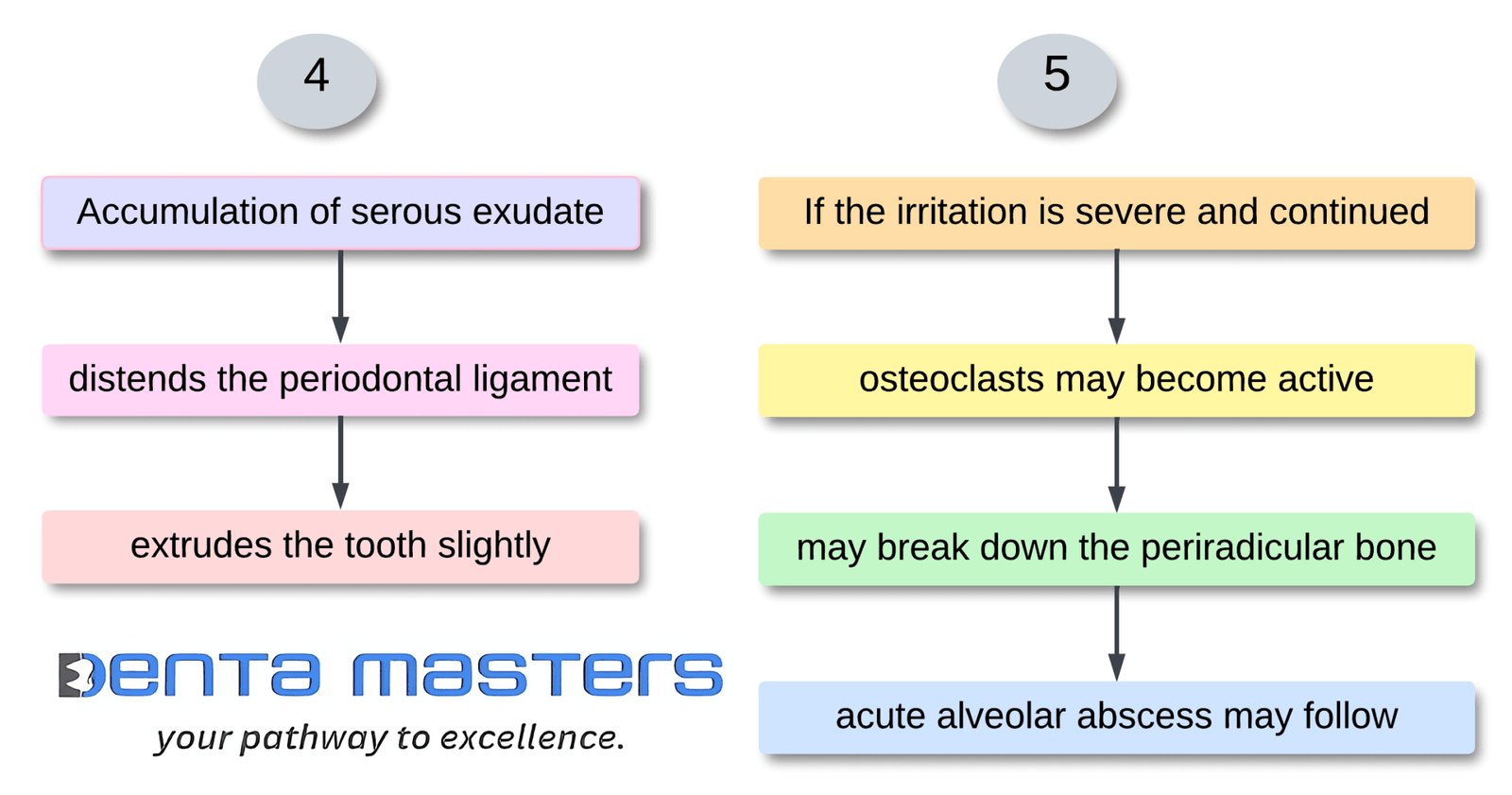 4

Accumulation of serous exudate

distends the periodontal ligament

extrudes the tooth slightly

Denta masters
your pathway to excellence.

5

If the irritation is severe and continued

osteoclasts may become active

may break down the periradicular bone

acute alveolar abscess may follow